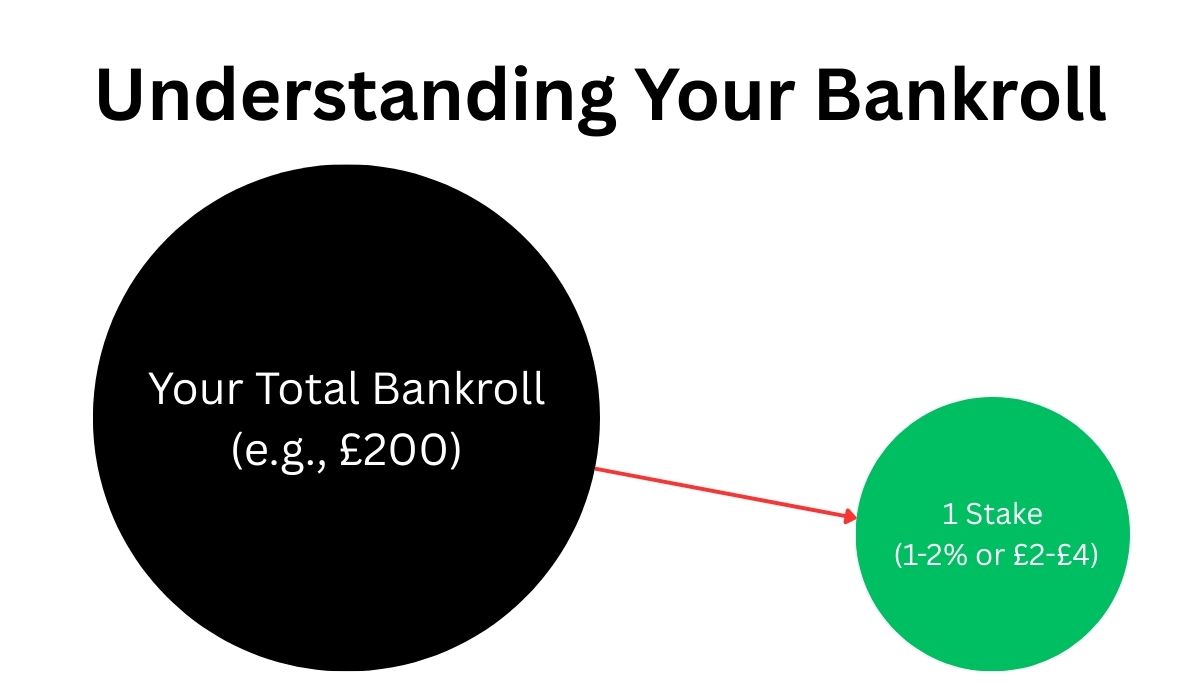 Understanding Your Bankroll

Your Total Bankroll
(e.g., £200)

1 Stake
(1-2% or £2-£4)